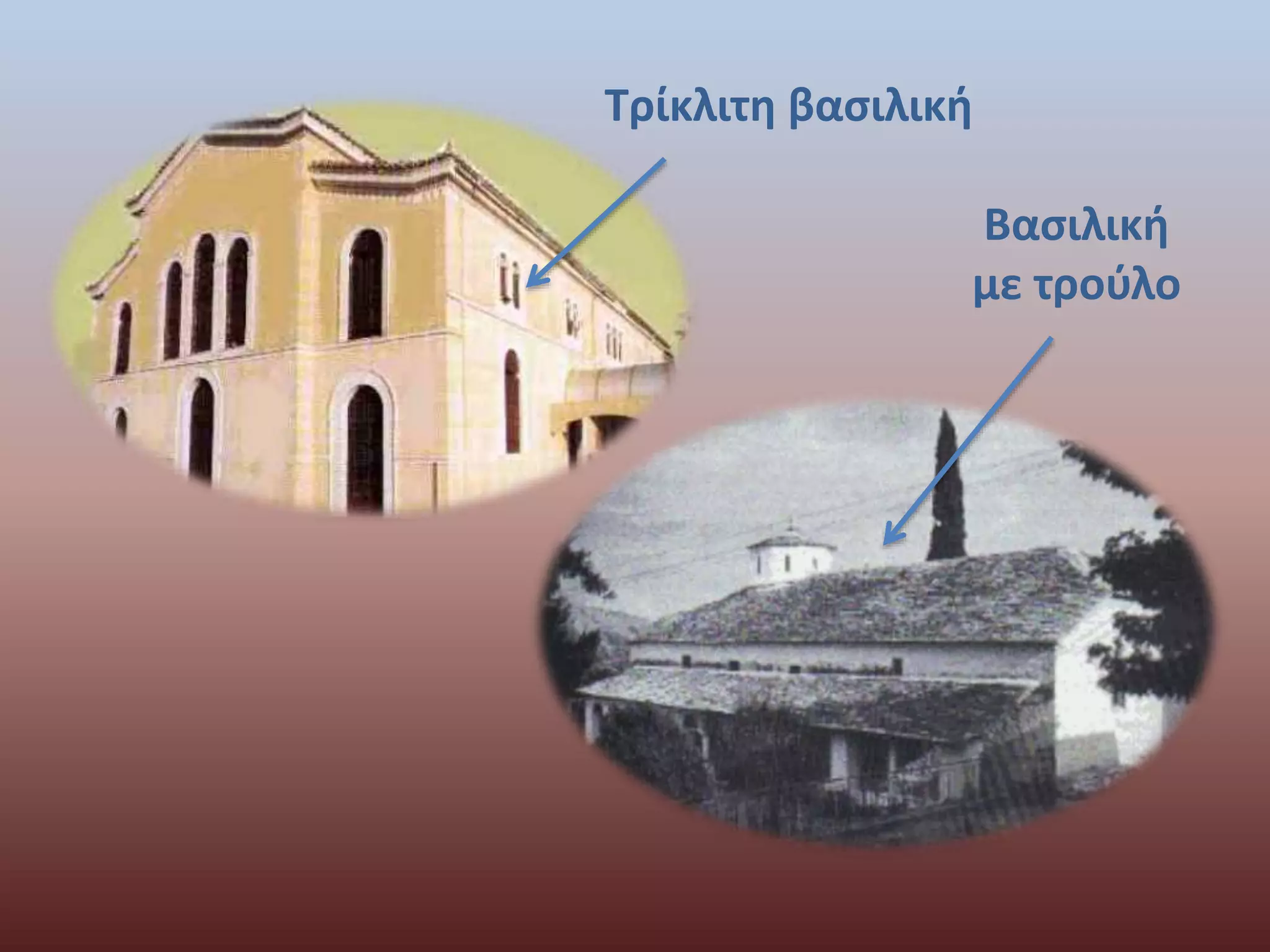 Τρίκλιτη βασιλική

Βασιλική με τρούλο